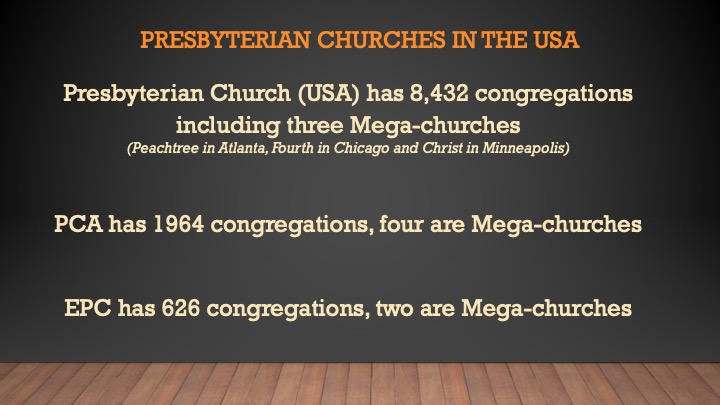 PRESBYTERIAN CHURCHES IN THE USA

Presbyterian Church (USA) has 8,432 congregations including three Mega-churches
(Peachtree in Atlanta, Fourth in Chicago and Christ in Minneapolis)

PCA has 1964 congregations, four are Mega-churches

EPC has 626 congregations, two are Mega-churches